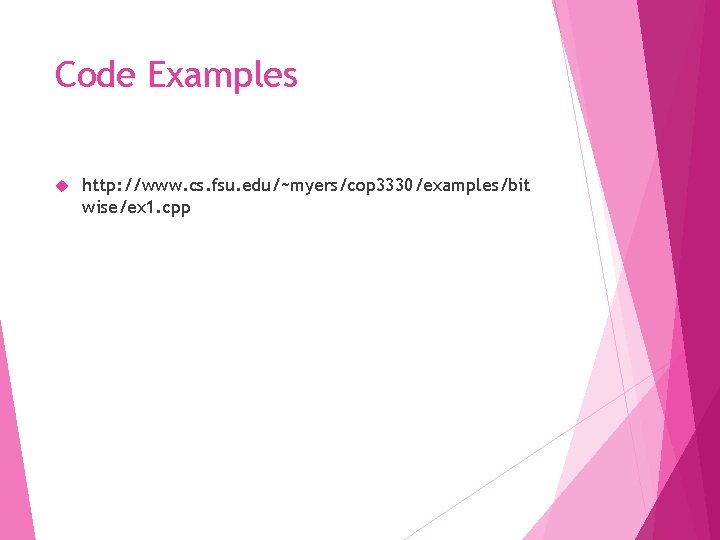 Code Examples

http://www.cs.fsu.edu/~myers/cop3330/examples/bitwise/ex1.cpp